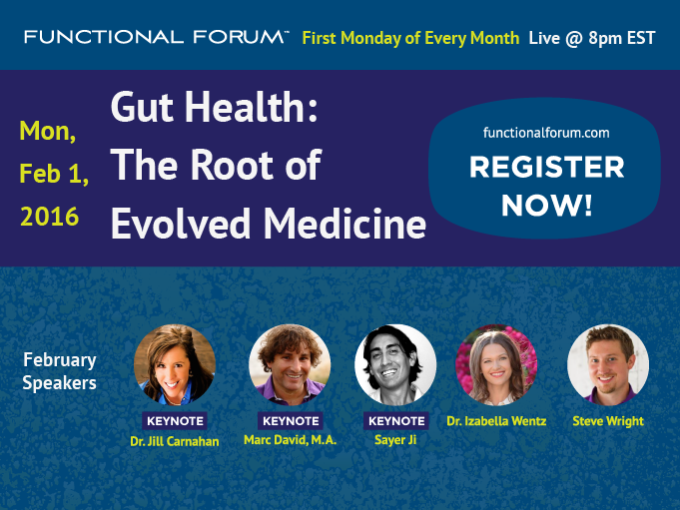 FUNCTIONAL FORUM™ First Monday of Every Month Live @ 8pm EST

Mon, Feb 1, 2016

Gut Health: The Root of Evolved Medicine

functionalforum.com
REGISTER NOW!

February Speakers

KEYNOTE
Dr. Jill Carnahan

KEYNOTE
Marc David, M.A.

KEYNOTE
Sayer Ji

Dr. Izabella Wentz

Steve Wright